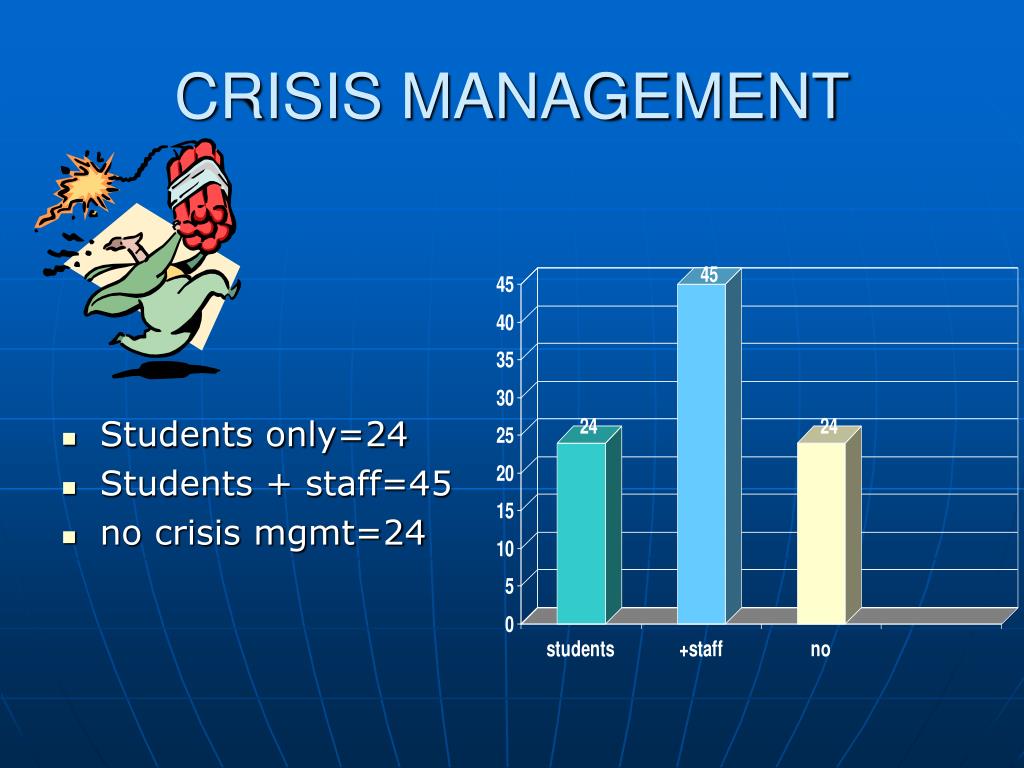 CRISIS MANAGEMENT

- Students only=24
- Students + staff=45
- no crisis mgmt=24

45
40
35
30
25
20
15
10
5
0

24
45
24

students
+staff
no